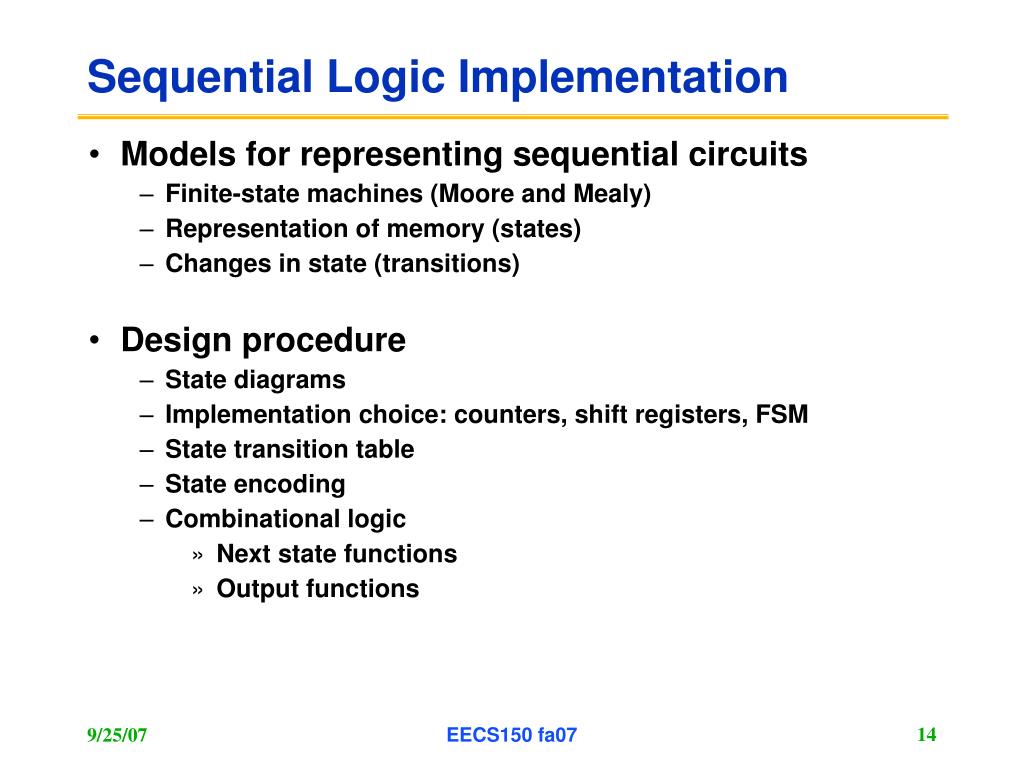 Sequential Logic Implementation

• Models for representing sequential circuits
– Finite-state machines (Moore and Mealy)
– Representation of memory (states)
– Changes in state (transitions)

• Design procedure
– State diagrams
– Implementation choice: counters, shift registers, FSM
– State transition table
– State encoding
– Combinational logic
» Next state functions
» Output functions

9/25/07

EECS150 fa07

14